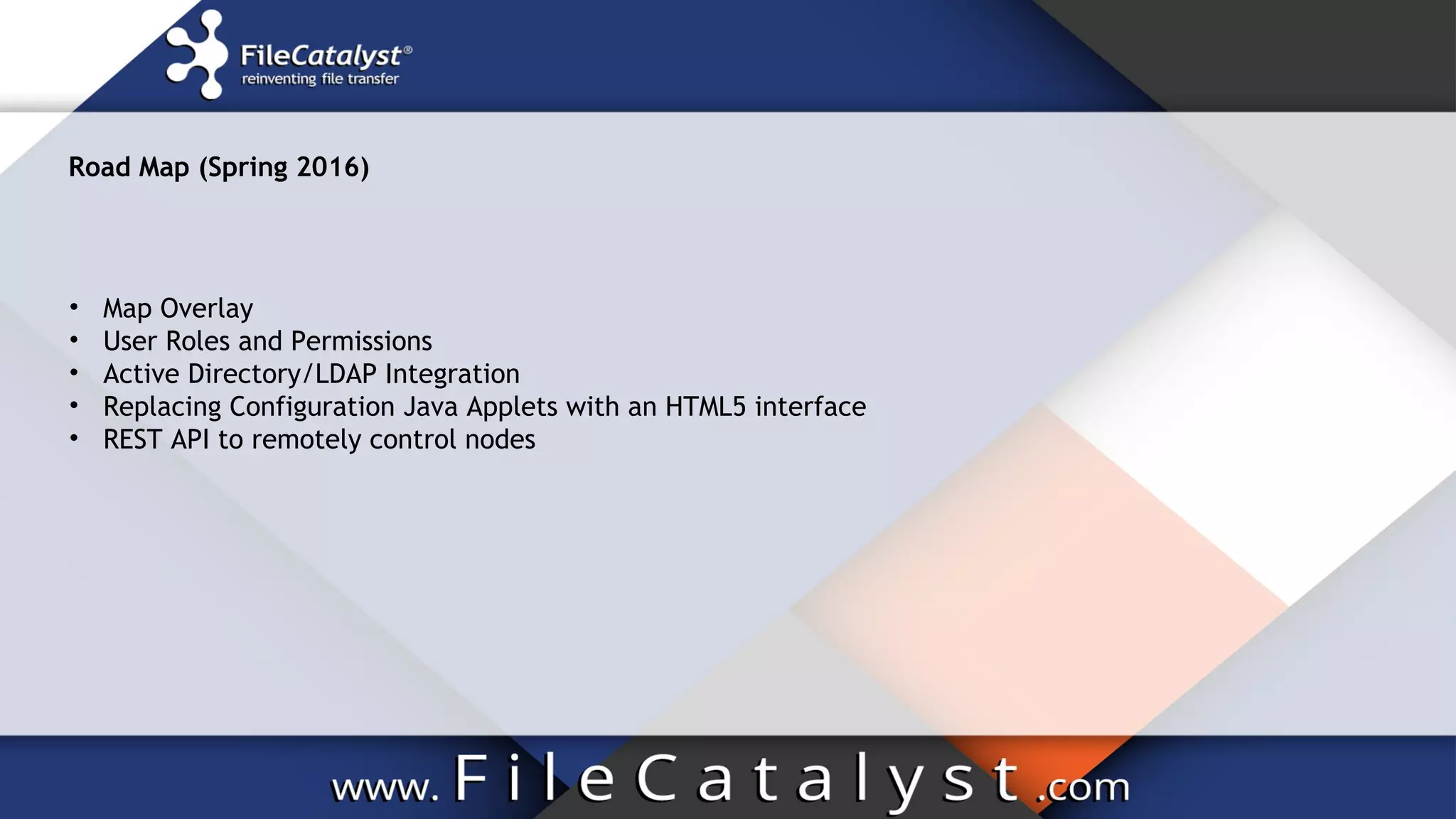 FileCatalyst®
reinventing file transfer

Road Map (Spring 2016)

• Map Overlay
• User Roles and Permissions
• Active Directory/LDAP Integration
• Replacing Configuration Java Applets with an HTML5 interface
• REST API to remotely control nodes

www.FileCatalyst.com